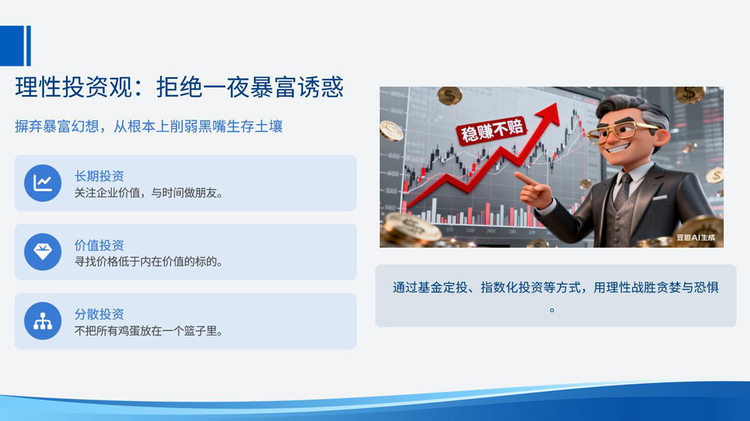 理性投资观：拒绝一夜暴富诱惑

摒弃暴富幻想，从根本上削弱黑嘴生存土壤

长期投资
关注企业价值，与时间做朋友。

价值投资
寻找价格低于内在价值的标的。

分散投资
不把所有鸡蛋放在一个篮子里。

稳赚不赔

豆包AI生成

通过基金定投、指数化投资等方式，用理性战胜贪婪与恐惧。